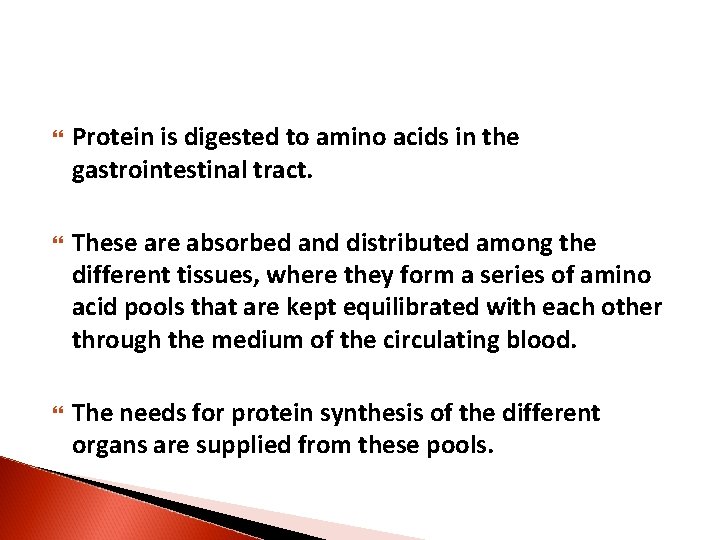 Protein is digested to amino acids in the gastrointestinal tract.

These are absorbed and distributed among the different tissues, where they form a series of amino acid pools that are kept equilibrated with each other through the medium of the circulating blood.

The needs for protein synthesis of the different organs are supplied from these pools.